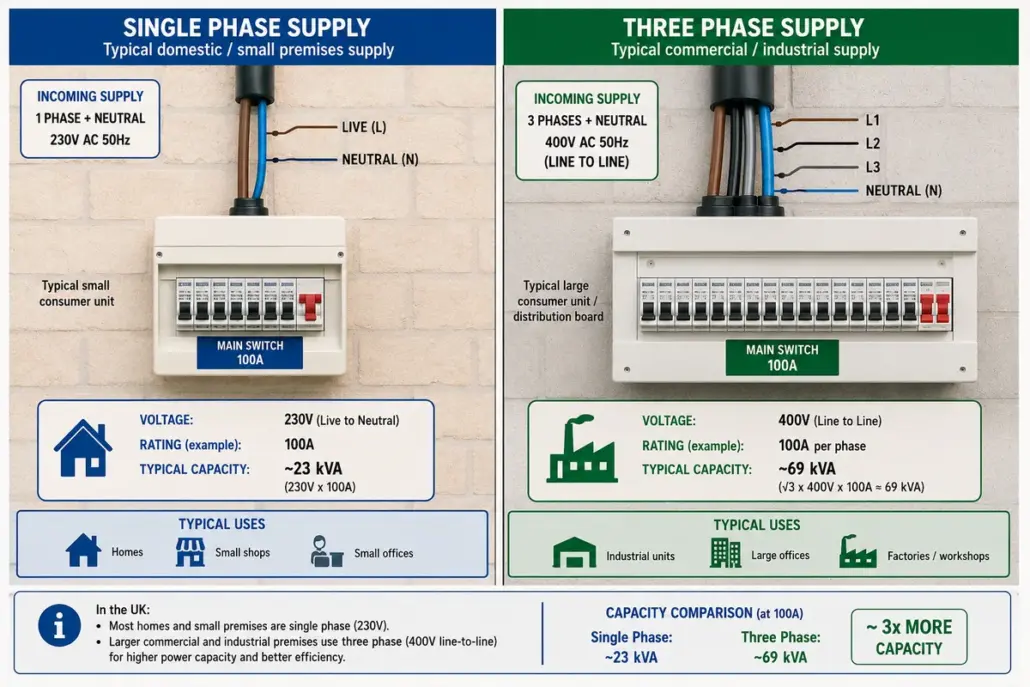 SINGLE PHASE SUPPLY
Typical domestic / small premises supply

INCOMING SUPPLY
1 PHASE + NEUTRAL
230V AC 50Hz

LIVE (L)
NEUTRAL (N)

Typical small consumer unit

MAIN SWITCH
100A

VOLTAGE: 230V (Live to Neutral)
RATING (example): 100A
TYPICAL CAPACITY: ~23 kVA
(230V x 100A)

TYPICAL USES
Homes
Small shops
Small offices

THREE PHASE SUPPLY
Typical commercial / industrial supply

INCOMING SUPPLY
3 PHASES + NEUTRAL
400V AC 50Hz
(LINE TO LINE)

L1
L2
L3
NEUTRAL (N)

Typical large consumer unit / distribution board

MAIN SWITCH
100A

VOLTAGE: 400V (Line to Line)
RATING (example): 100A per phase
TYPICAL CAPACITY: ~69 kVA
($\sqrt{3}$ x 400V x 100A ≈ 69 kVA)

TYPICAL USES
Industrial units
Large offices
Factories / workshops

In the UK:
• Most homes and small premises are single phase (230V).
• Larger commercial and industrial premises use three phase (400V line-to-line) for higher power capacity and better efficiency.

CAPACITY COMPARISON (at 100A)
Single Phase: ~23 kVA
Three Phase: ~69 kVA

~ 3x MORE CAPACITY